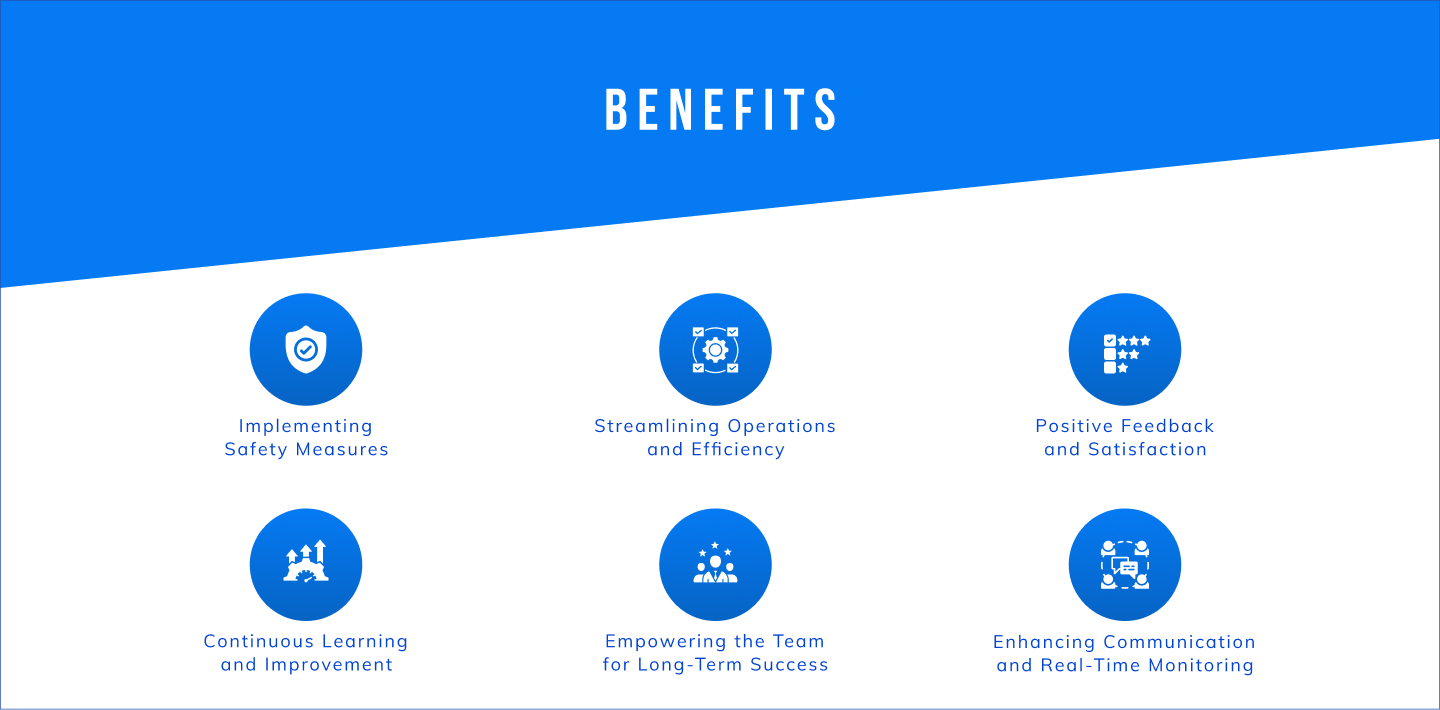 BENEFITS

Implementing Safety Measures

Streamlining Operations and Efficiency

Positive Feedback and Satisfaction

Continuous Learning and Improvement

Empowering the Team for Long-Term Success

Enhancing Communication and Real-Time Monitoring